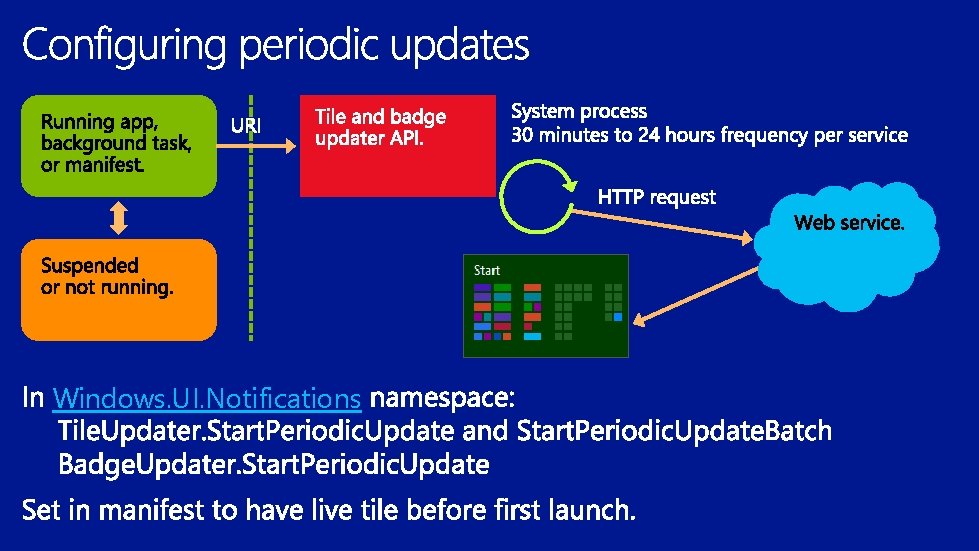 Configuring periodic updates

Running app, background task, or manifest.

Suspended or not running.

URI

Tile and badge updater API.

System process
30 minutes to 24 hours frequency per service

HTTP request

Web service.

Start

In Windows.UI.Notifications namespace:
TileUpdater.StartPeriodicUpdate and StartPeriodicUpdateBatch
BadgeUpdater.StartPeriodicUpdate

Set in manifest to have live tile before first launch.